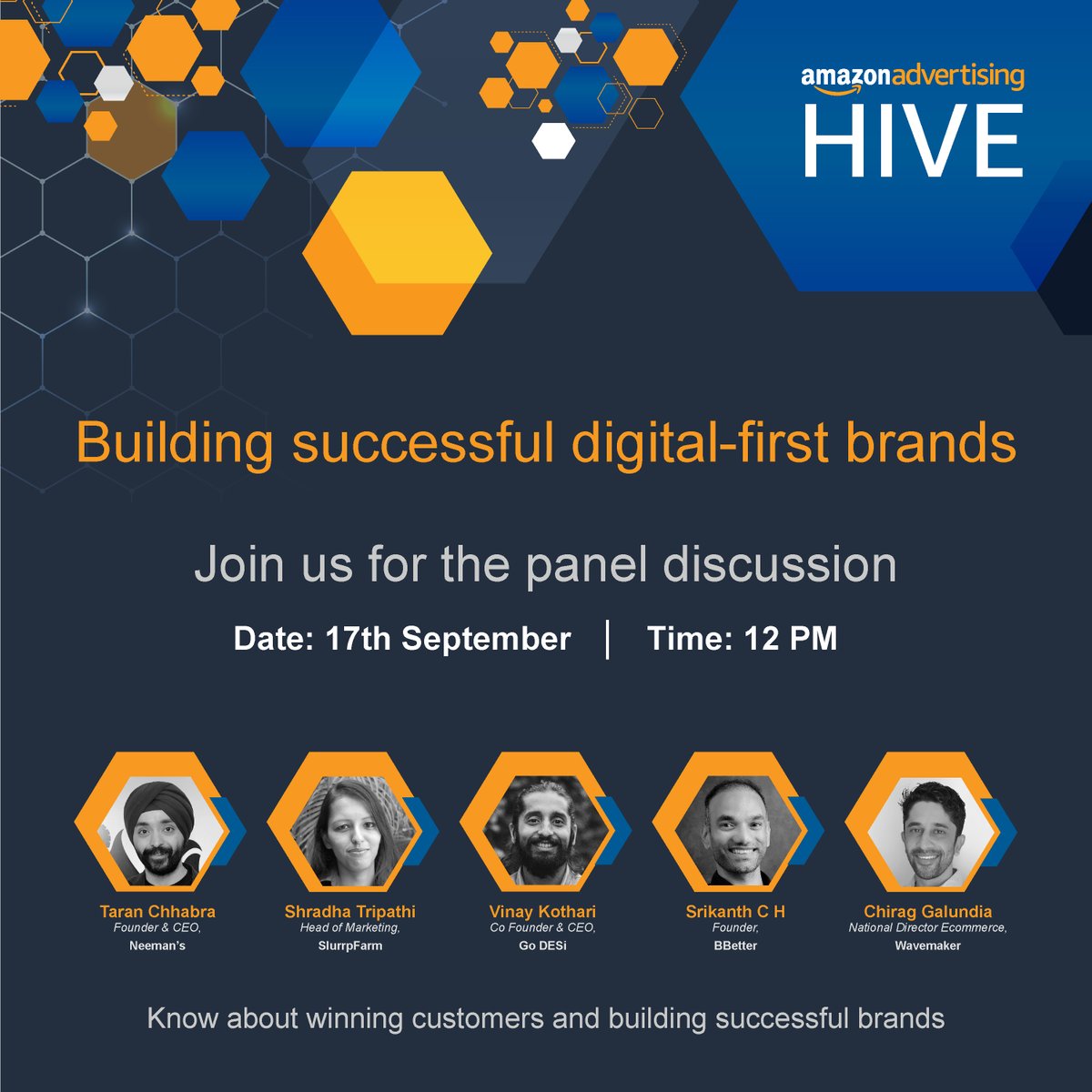 amazonadvertising
HIVE

Building successful digital-first brands

Join us for the panel discussion

Date: 17th September | Time: 12 PM

Taran Chhabra
Founder & CEO,
Neeman's

Shradha Tripathi
Head of Marketing,
SlurrpFarm

Vinay Kothari
Co Founder & CEO,
Go DESi

Srikanth C H
Founder,
BBetter

Chirag Galundia
National Director Ecommerce,
Wavemaker

Know about winning customers and building successful brands